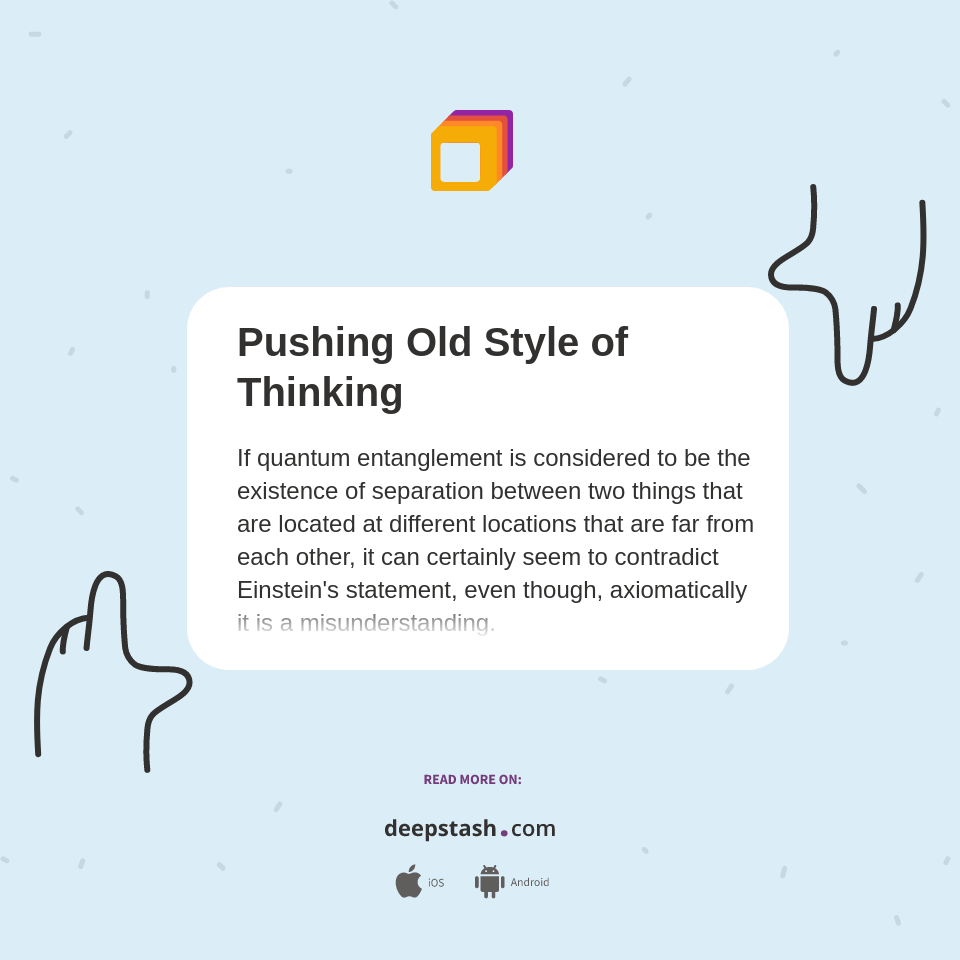 Pushing Old Style of Thinking

If quantum entanglement is considered to be the existence of separation between two things that are located at different locations that are far from each other, it can certainly seem to contradict Einstein's statement, even though, axiomatically it is a misunderstanding.

READ MORE ON:

deepstash.com

iOS Android